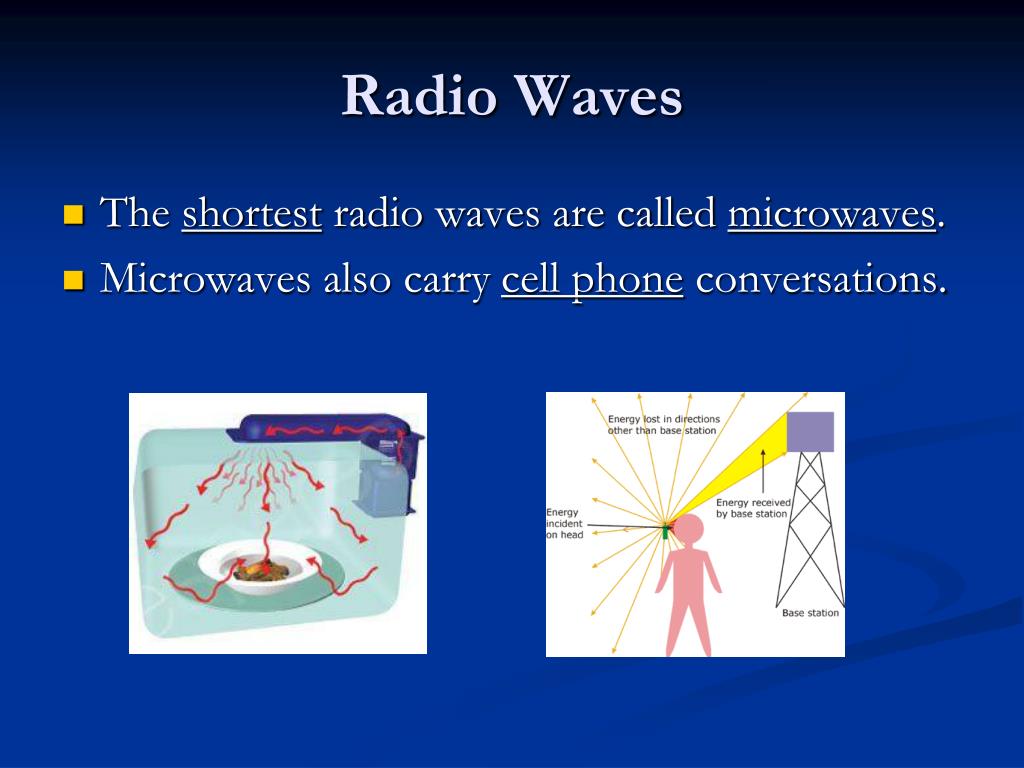 Radio Waves

The shortest radio waves are called microwaves.

Microwaves also carry cell phone conversations.

Energy lost in directions other than base station

Energy received by base station

Energy incident on head

Base station